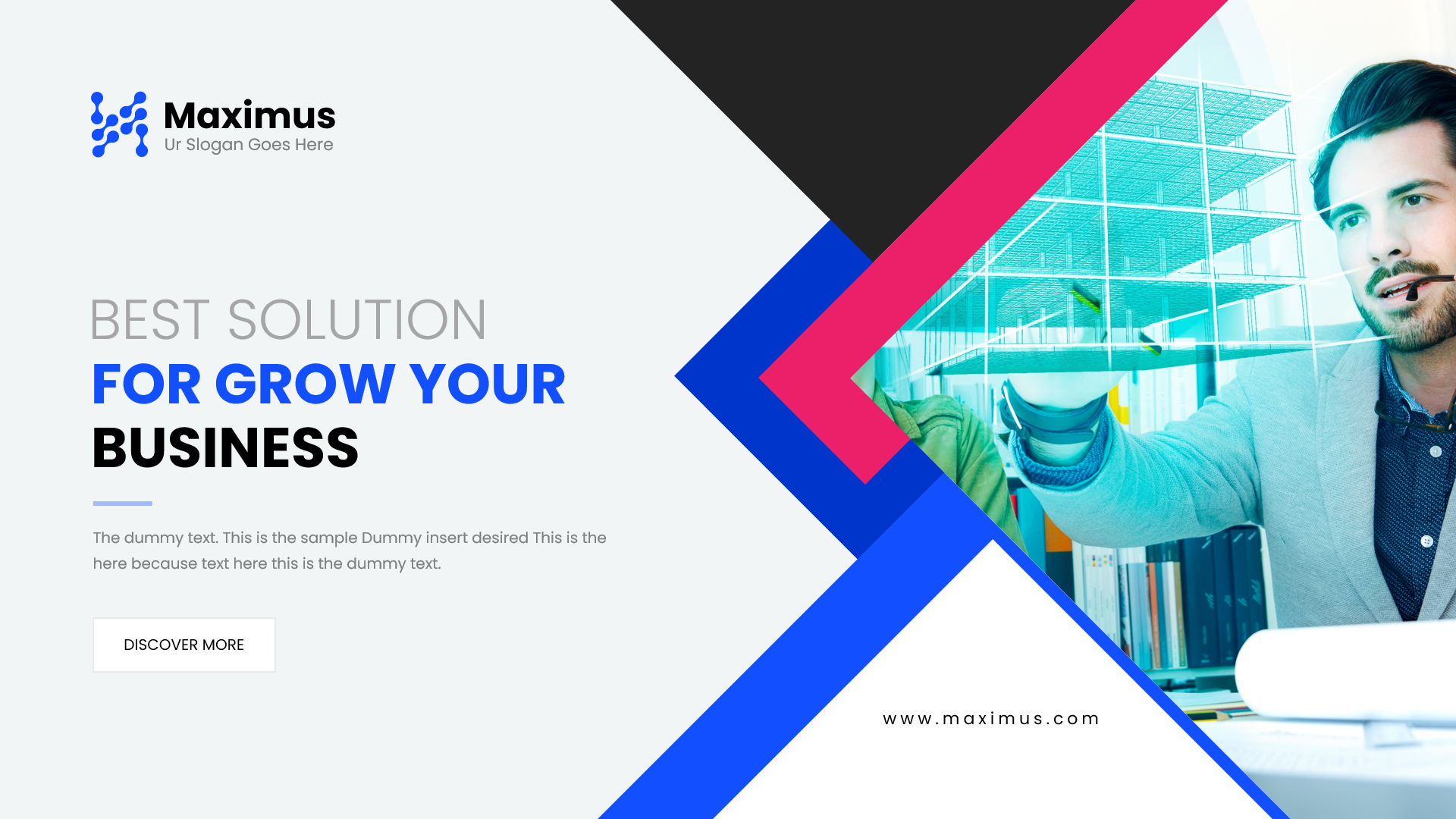 Maximus
Ur Slogan Goes Here

BEST SOLUTION
FOR GROW YOUR
BUSINESS

The dummy text. This is the sample Dummy insert desired This is the here because text here this is the dummy text.

DISCOVER MORE

www.maximus.com